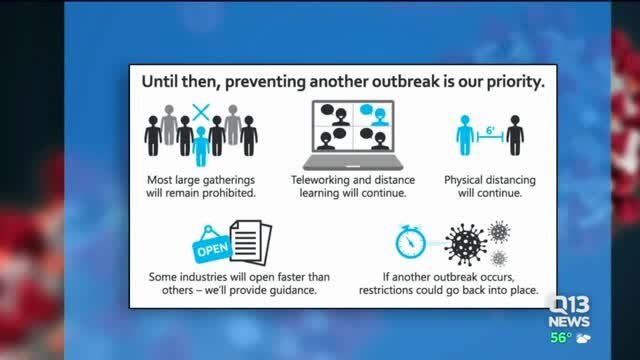 Until then, preventing another outbreak is our priority.

Most large gatherings will remain prohibited.

Teleworking and distance learning will continue.

6'

Physical distancing will continue.

OPEN

Some industries will open faster than others – we'll provide guidance.

If another outbreak occurs, restrictions could go back into place.

Q13 NEWS
56°